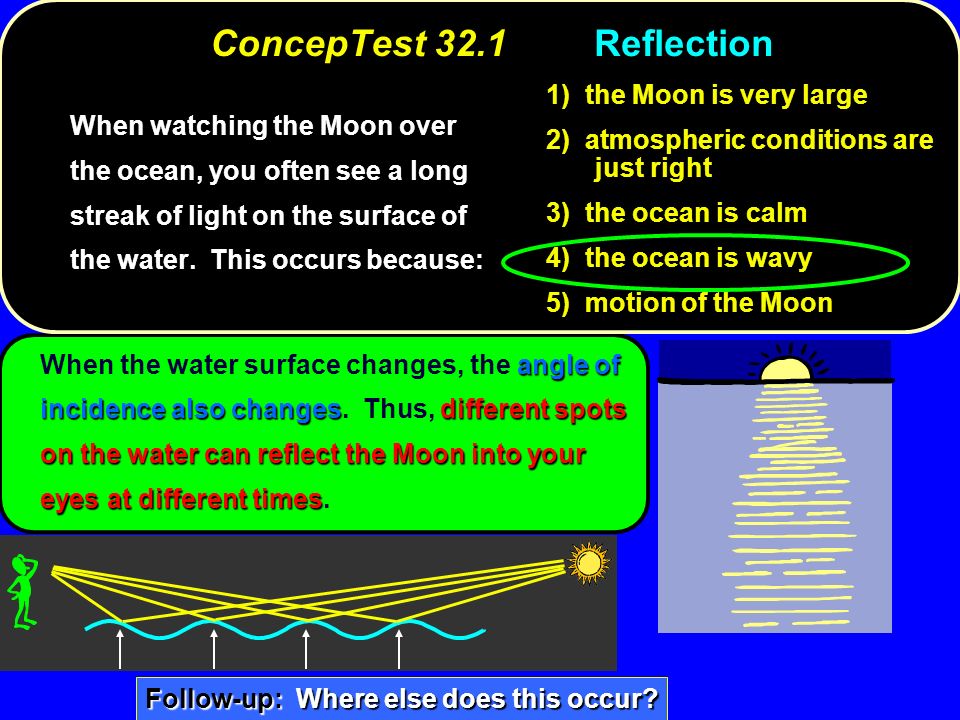 ConcepTest 32.1 Reflection

When watching the Moon over the ocean, you often see a long streak of light on the surface of the water. This occurs because:

1) the Moon is very large

2) atmospheric conditions are just right

3) the ocean is calm

4) the ocean is wavy

5) motion of the Moon

When the water surface changes, the angle of incidence also changes. Thus, different spots on the water can reflect the Moon into your eyes at different times.

Follow-up: Where else does this occur?